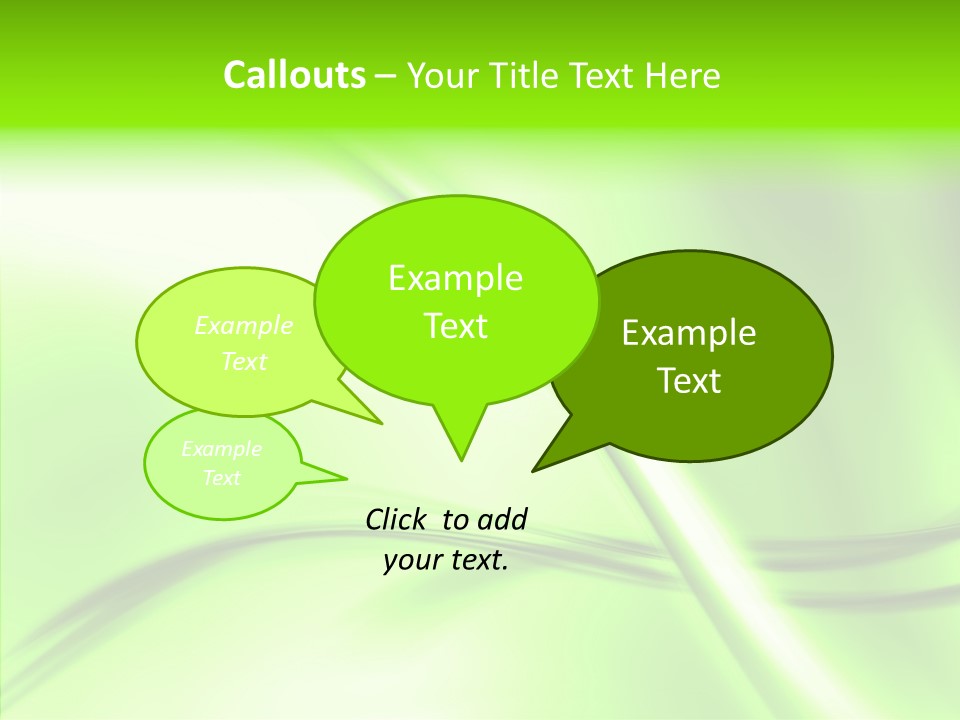 Callouts – Your Title Text Here

Example Text

Example Text

Example Text

Example Text

Click to add your text.